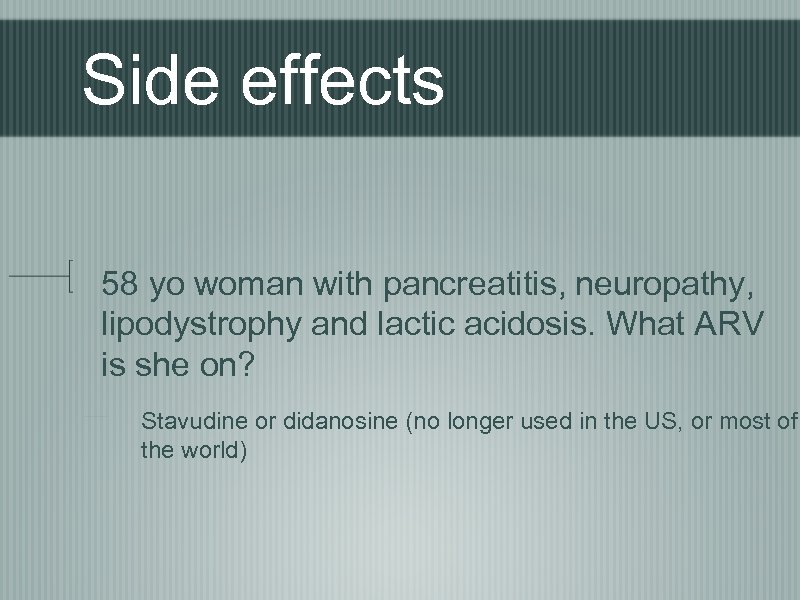 Side effects

58 yo woman with pancreatitis, neuropathy, lipodystrophy and lactic acidosis. What ARV is she on?

Stavudine or didanosine (no longer used in the US, or most of the world)